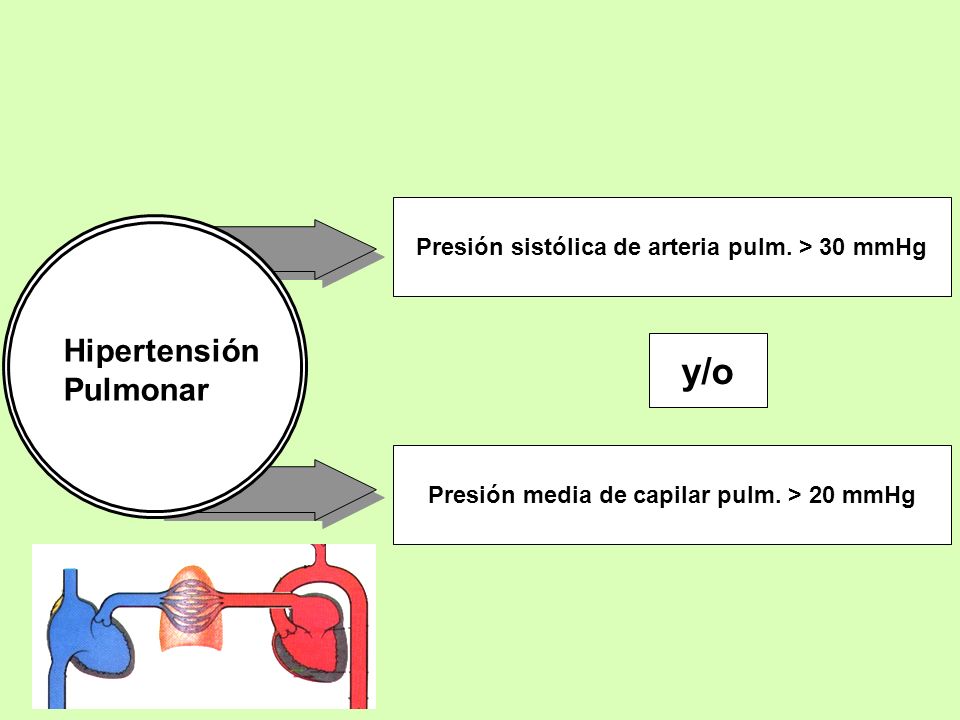 Hipertensión Pulmonar

Presión sistólica de arteria pulm. > 30 mmHg

y/o

Presión media de capilar pulm. > 20 mmHg